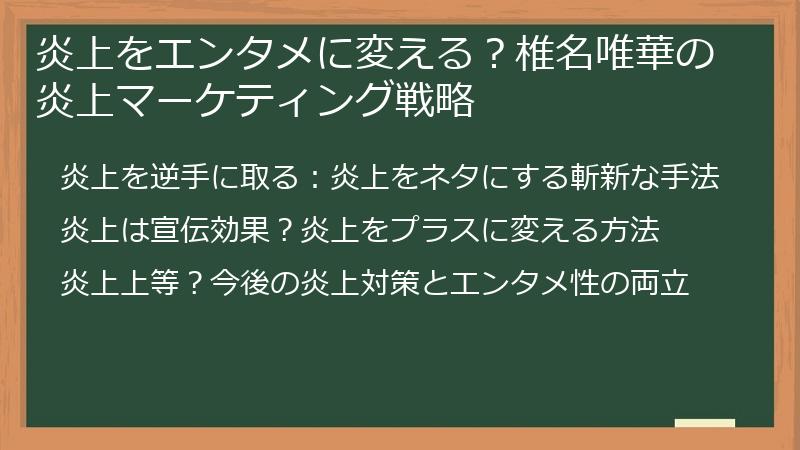 炎上をエンタメに変える？椎名唯華の炎上マーケティング戦略

炎上を逆手に取る：炎上をネタにする斬新な手法

炎上は宣伝効果？炎上をプラスに変える方法

炎上上等？今後の炎上対策とエンタメ性の両立